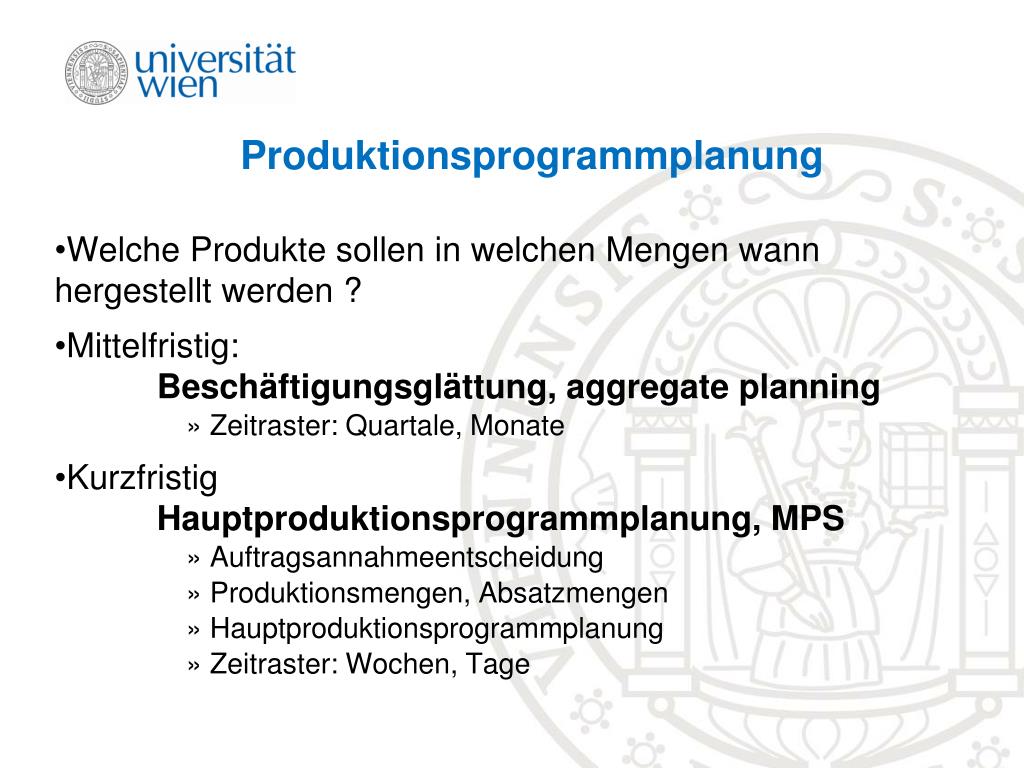 universität wien

Produktionsprogrammplanung

•Welche Produkte sollen in welchen Mengen wann hergestellt werden ?

•Mittelfristig:
Beschäftigungsglättung, aggregate planning
» Zeitraster: Quartale, Monate

•Kurzfristig
Hauptproduktionsprogrammplanung, MPS
» Auftragsannahmeentscheidung
» Produktionsmengen, Absatzmengen
» Hauptproduktionsprogrammplanung
» Zeitraster: Wochen, Tage